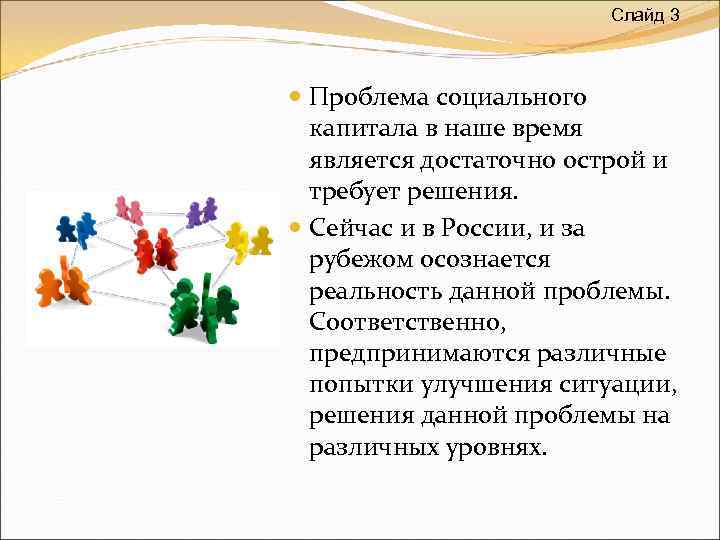 Слайд 3

Проблема социального капитала в наше время является достаточно острой и требует решения.

Сейчас и в России, и за рубежом осознается реальность данной проблемы. Соответственно, предпринимаются различные попытки улучшения ситуации, решения данной проблемы на различных уровнях.